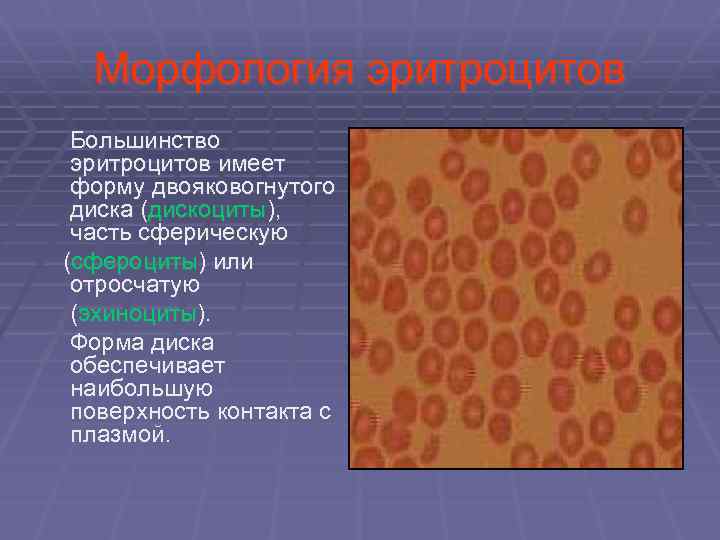 Морфология эритроцитов

Большинство эритроцитов имеет форму двояковогнутого диска (дискоциты), часть сферическую (сфероциты) или отросчатую (эхиноциты).

Форма диска обеспечивает наибольшую поверхность контакта с плазмой.